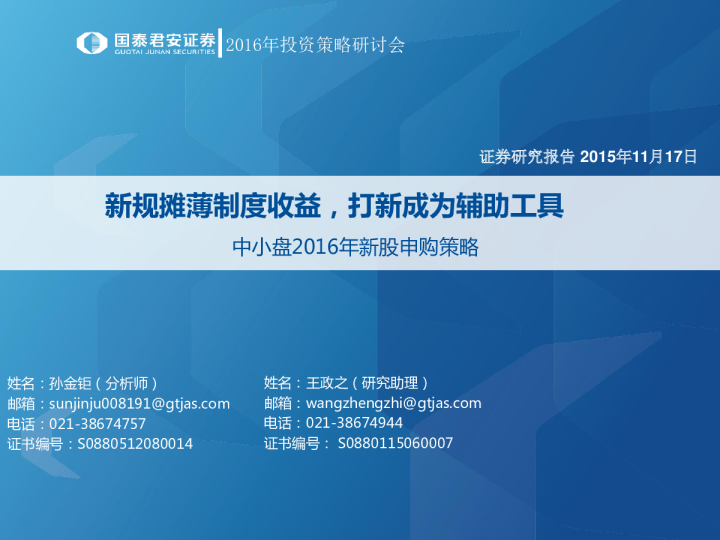 国泰君安证券
GUOTAI JUNAN SECURITIES
2016年投资策略研讨会

证券研究报告 2015年11月17日

新规摊薄制度收益，打新成为辅助工具

中小盘2016年新股申购策略

姓名：孙金钜（分析师）
邮箱：sunjinju008191@gtjas.com
电话：021-38674757
证书编号：S0880512080014

姓名：王政之（研究助理）
邮箱：wangzhengzhi@gtjas.com
电话：021-38674944
证书编号： S0880115060007